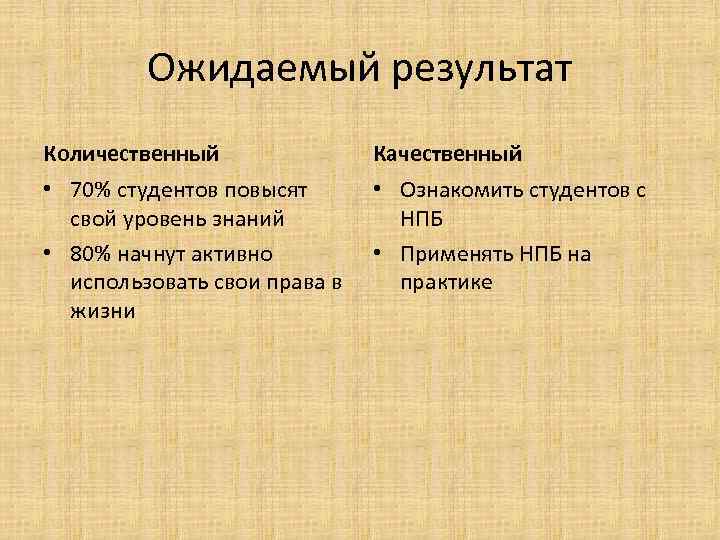 Ожидаемый результат

Количественный

• 70% студентов повысят свой уровень знаний
• 80% начнут активно использовать свои права в жизни

Качественный

• Ознакомить студентов с НПБ
• Применять НПБ на практике